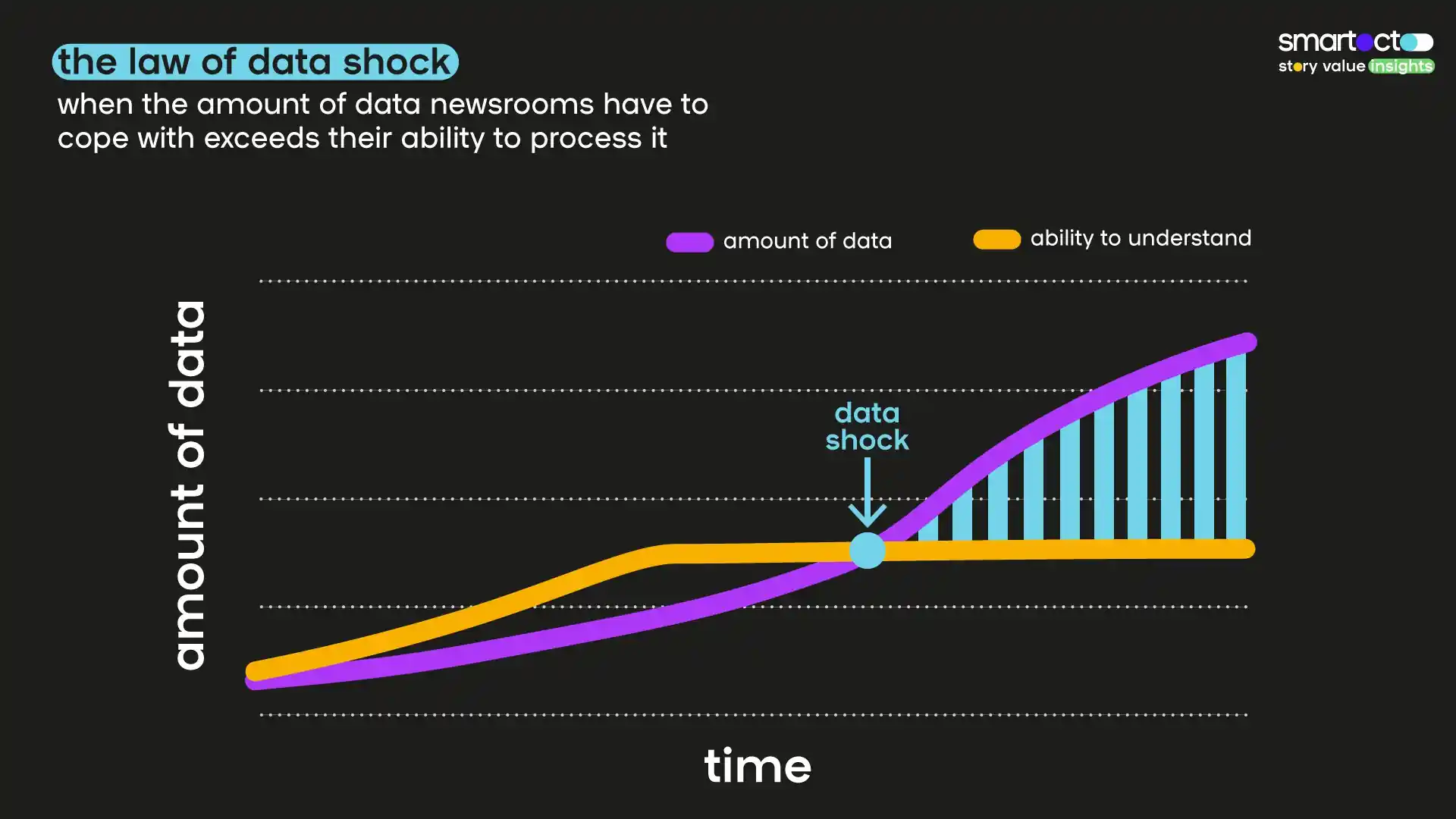 the law of data shock

when the amount of data newsrooms have to cope with exceeds their ability to process it

smartocto
story value insights

amount of data
ability to understand

amount of data

data shock

time